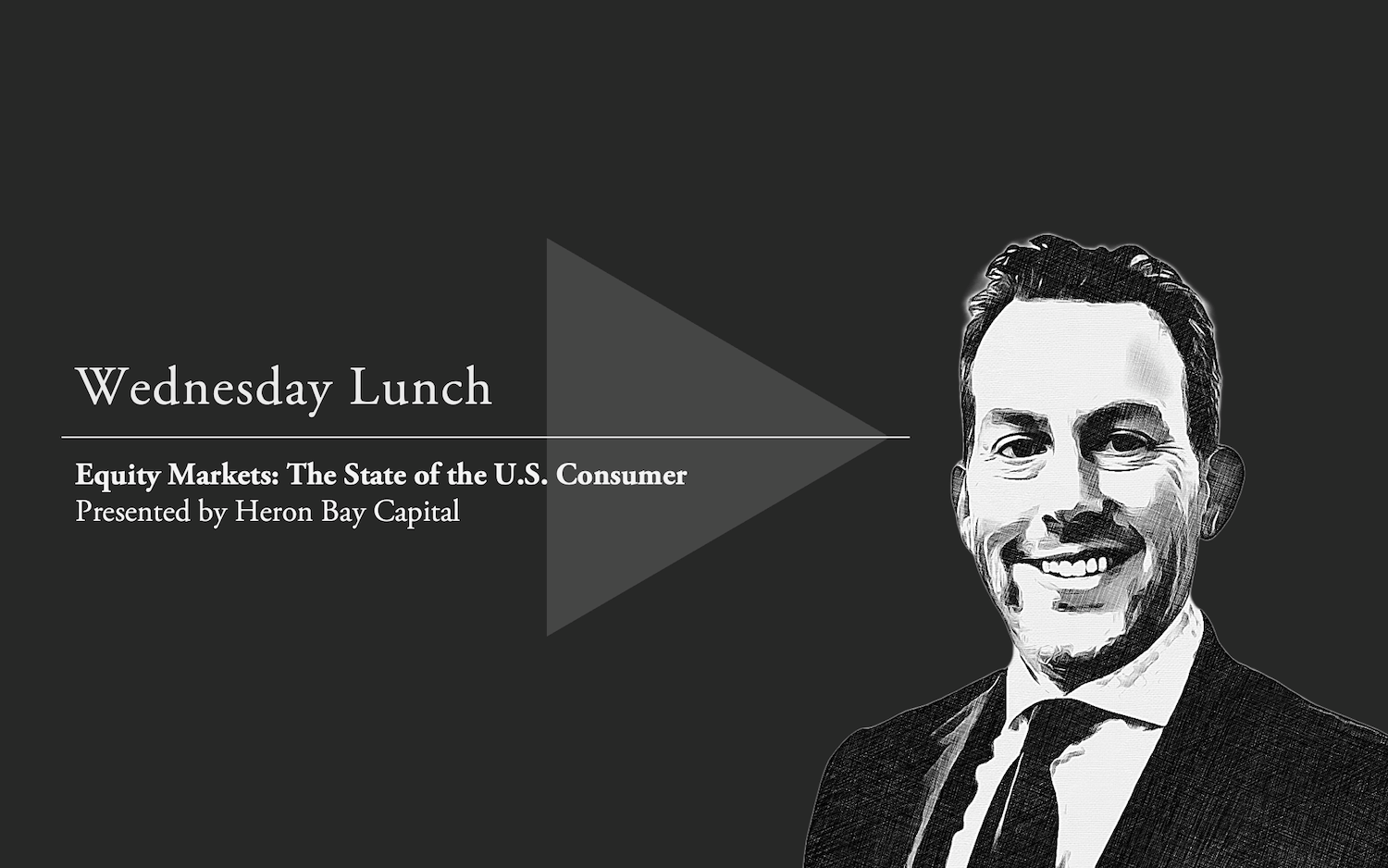 Wednesday Lunch

Equity Markets: The State of the U.S. Consumer
Presented by Heron Bay Capital